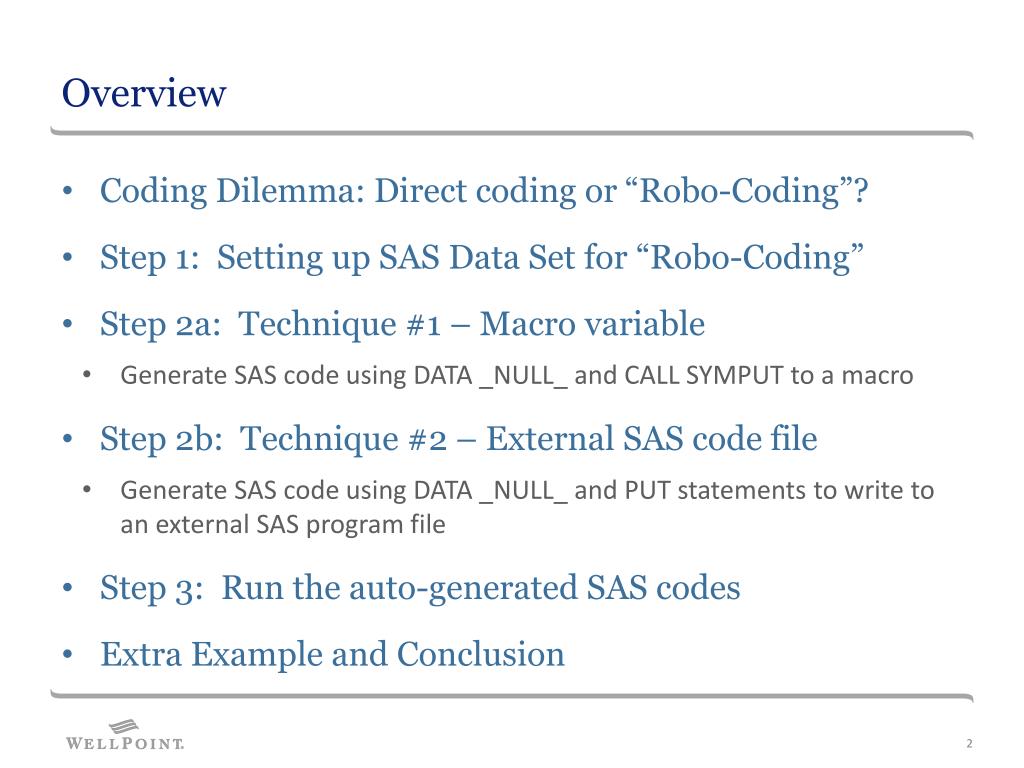 Overview

• Coding Dilemma: Direct coding or “Robo-Coding”?

• Step 1: Setting up SAS Data Set for “Robo-Coding”

• Step 2a: Technique #1 – Macro variable

• Generate SAS code using DATA _NULL_ and CALL SYMPUT to a macro

• Step 2b: Technique #2 – External SAS code file

• Generate SAS code using DATA _NULL_ and PUT statements to write to an external SAS program file

• Step 3: Run the auto-generated SAS codes

• Extra Example and Conclusion

WELLPOINT.

2